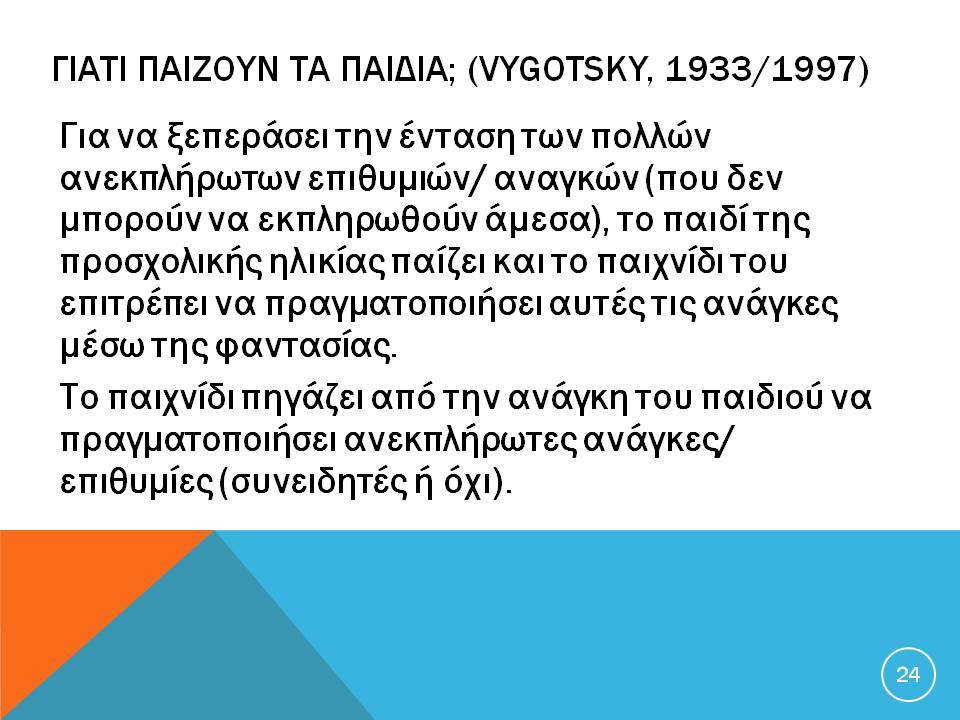 ΓΙΑΤΙ ΠΑΙΖΟΥΝ ΤΑ ΠΑΙΔΙΑ; (VYGOTSKY, 1933/1997)

Για να ξεπεράσει την ένταση των πολλών ανεκπλήρωτων επιθυμιών/ αναγκών (που δεν μπορούν να εκπληρωθούν άμεσα), το παιδί της προσχολικής ηλικίας παίζει και το παιχνίδι του επιτρέπει να πραγματοποιήσει αυτές τις ανάγκες μέσω της φαντασίας.

Το παιχνίδι πηγάζει από την ανάγκη του παιδιού να πραγματοποιήσει ανεκπλήρωτες ανάγκες/ επιθυμίες (συνειδητές ή όχι).

24